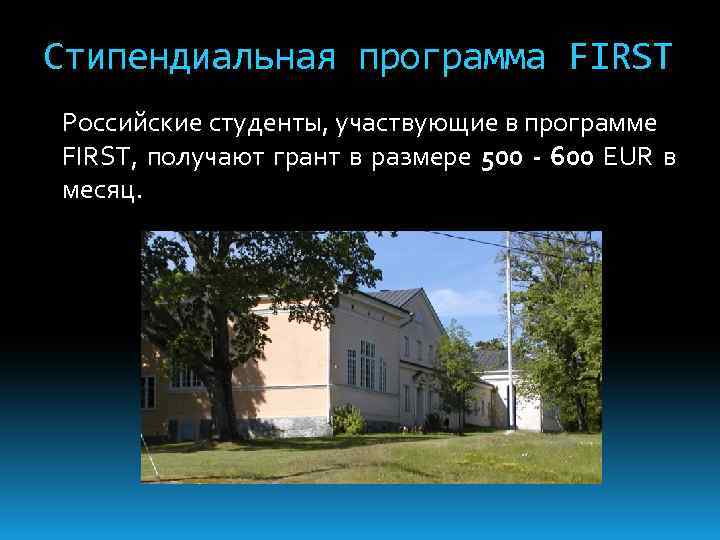 Стипендиальная программа FIRST

Российские студенты, участвующие в программе FIRST, получают грант в размере 500 - 600 EUR в месяц.